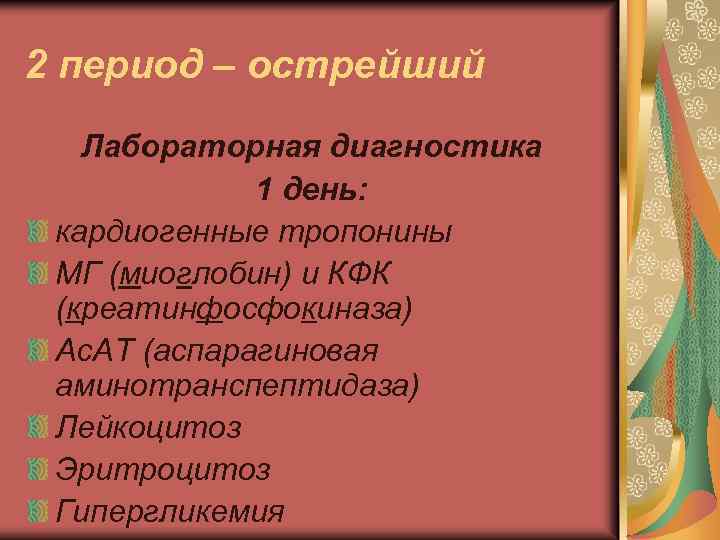 2 период – острейший

Лабораторная диагностика
1 день:

кардиогенные тропонины

МГ (миоглобин) и КФК (креатинфосфокиназа)

АсАТ (аспарагиновая аминотранспептидаза)

Лейкоцитоз

Эритроцитоз

Гипергликемия